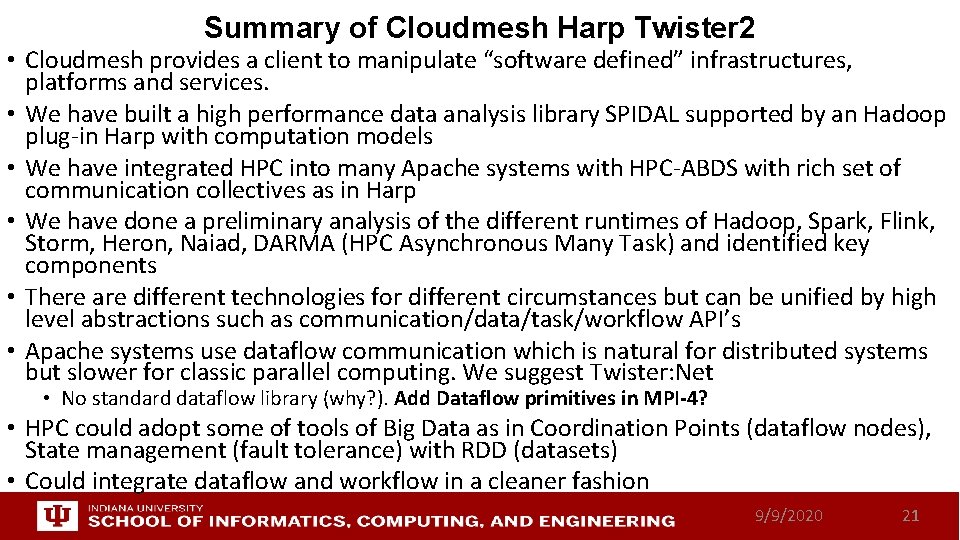 Summary of Cloudmesh Harp Twister2

• Cloudmesh provides a client to manipulate “software defined” infrastructures, platforms and services.
• We have built a high performance data analysis library SPIDAL supported by an Hadoop plug-in Harp with computation models
• We have integrated HPC into many Apache systems with HPC-ABDS with rich set of communication collectives as in Harp
• We have done a preliminary analysis of the different runtimes of Hadoop, Spark, Flink, Storm, Heron, Naiad, DARMA (HPC Asynchronous Many Task) and identified key components
• There are different technologies for different circumstances but can be unified by high level abstractions such as communication/data/task/workflow API’s
• Apache systems use dataflow communication which is natural for distributed systems but slower for classic parallel computing. We suggest Twister:Net
  • No standard dataflow library (why?). Add Dataflow primitives in MPI-4?
• HPC could adopt some of tools of Big Data as in Coordination Points (dataflow nodes), State management (fault tolerance) with RDD (datasets)
• Could integrate dataflow and workflow in a cleaner fashion

INDIANA UNIVERSITY
SCHOOL OF INFORMATICS, COMPUTING, AND ENGINEERING
9/9/2020
21